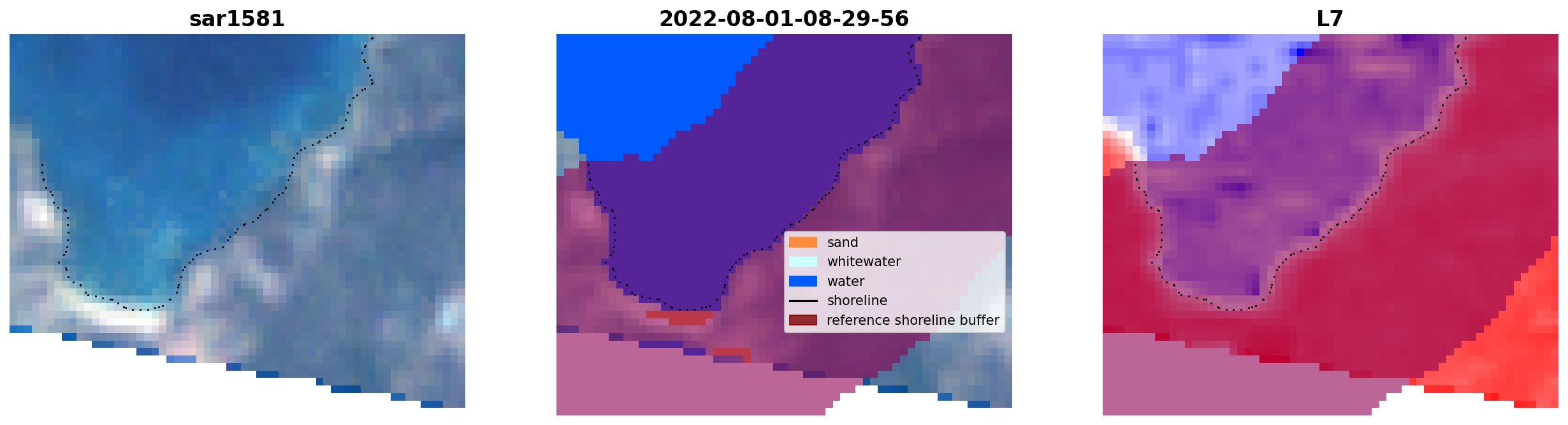 sar1581

2022-08-01-08-29-56

sand
whitewater
water
shoreline
reference shoreline buffer

L7